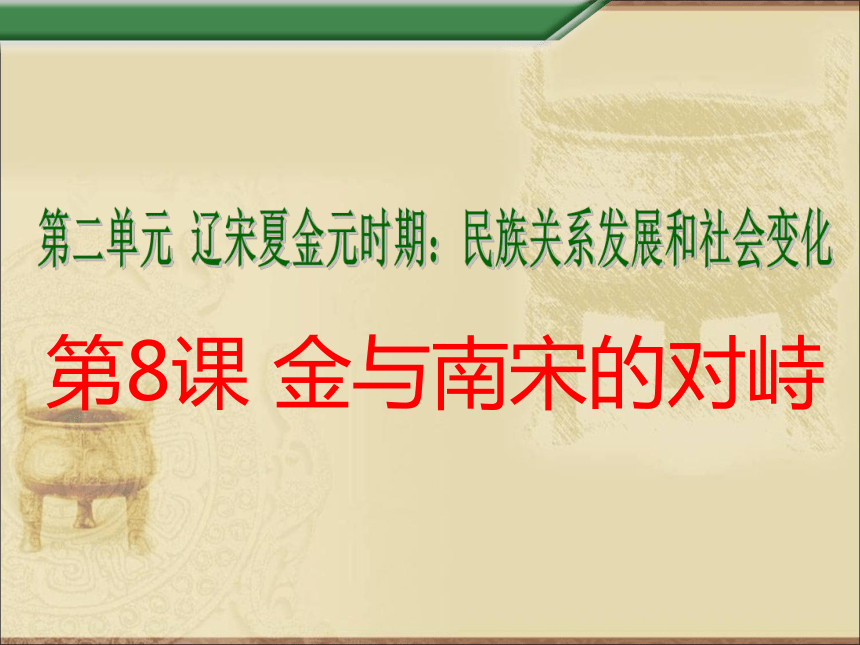 第二单元 辽宋夏金元时期：民族关系发展和社会变化

第8课 金与南宋的对峙